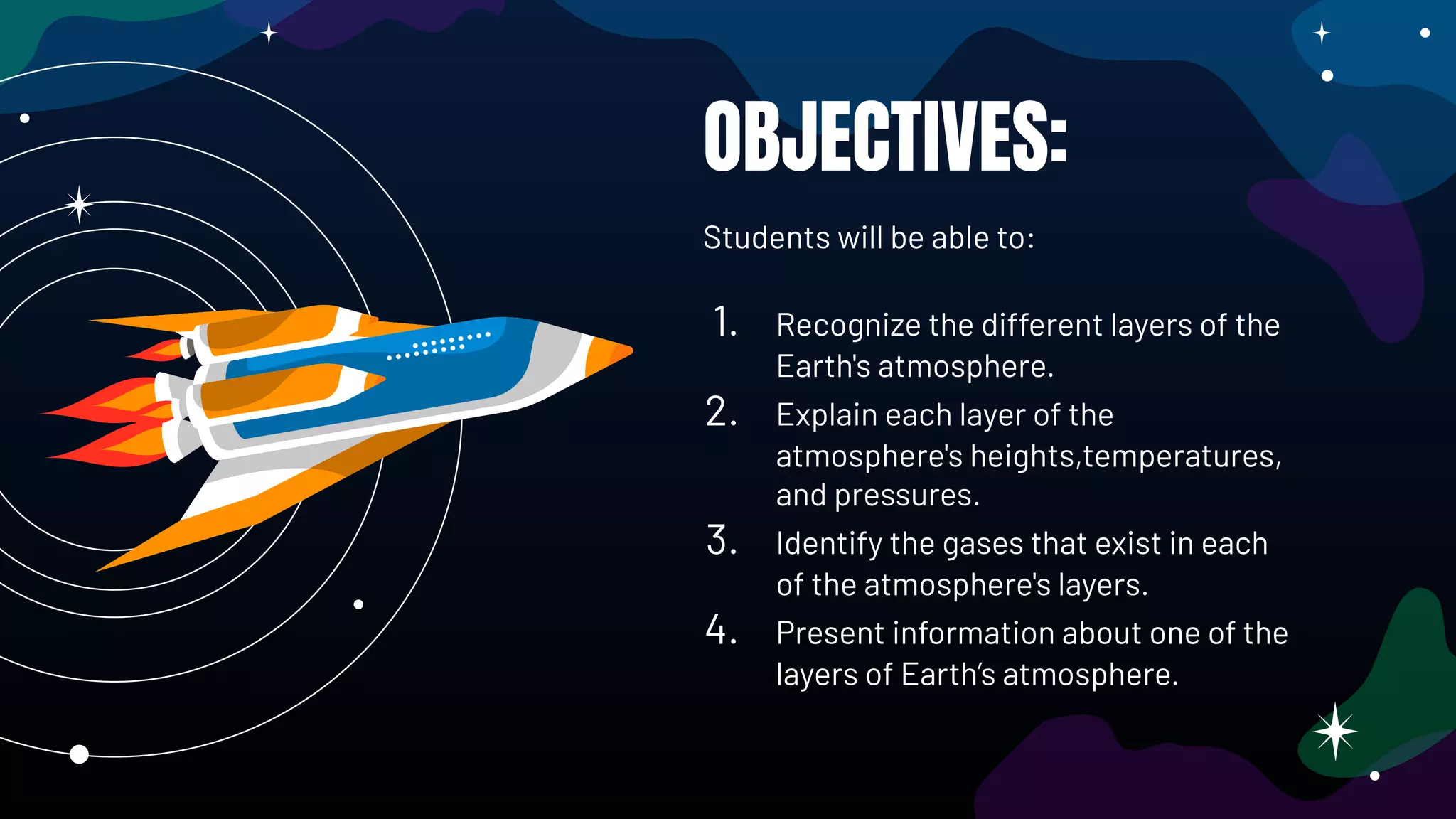 OBJECTIVES:

Students will be able to:

1. Recognize the different layers of the Earth's atmosphere.
2. Explain each layer of the atmosphere's heights,temperatures, and pressures.
3. Identify the gases that exist in each of the atmosphere's layers.
4. Present information about one of the layers of Earth's atmosphere.